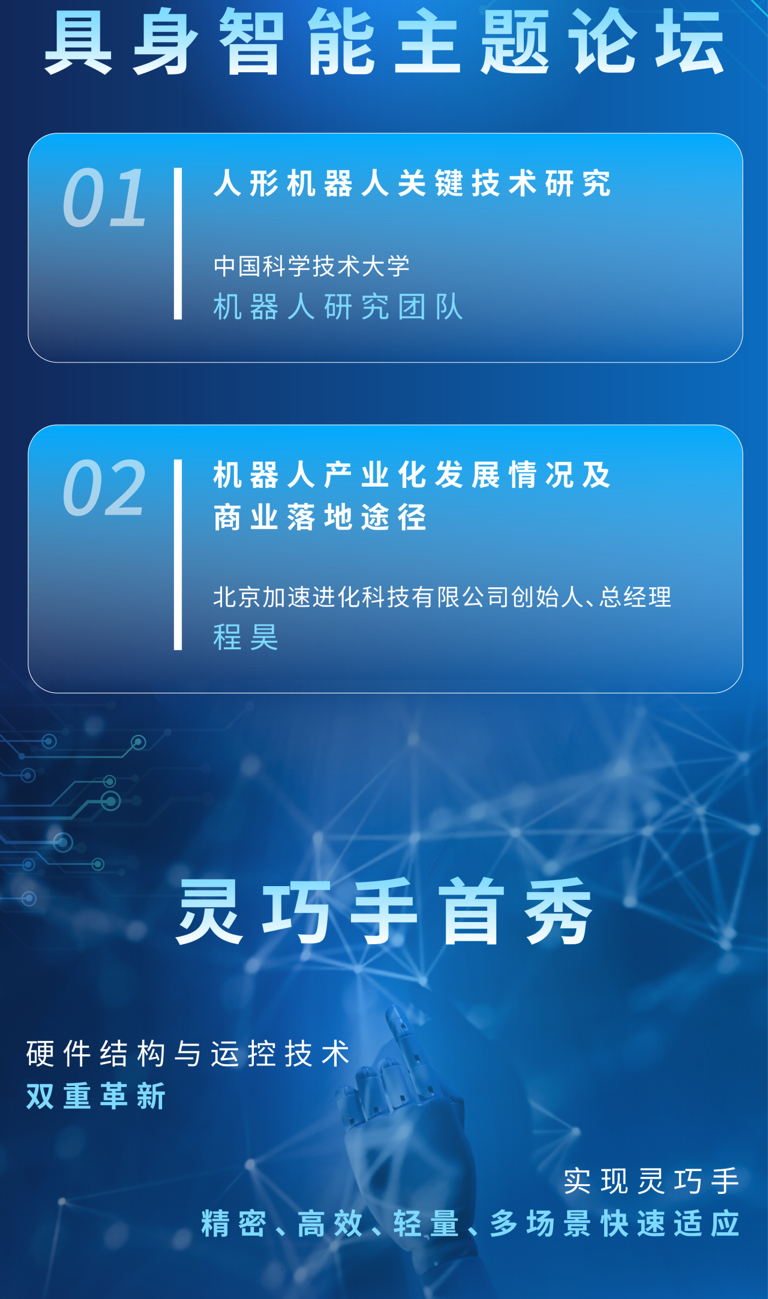 具身智能主题论坛

01
人形机器人关键技术研究
中国科学技术大学
机器人研究团队

02
机器人产业化发展情况及商业落地途径
北京加速进化科技有限公司创始人、总经理
程昊

灵巧手首秀

硬件结构与运控技术
双重革新

实现灵巧手
精密、高效、轻量、多场景快速适应